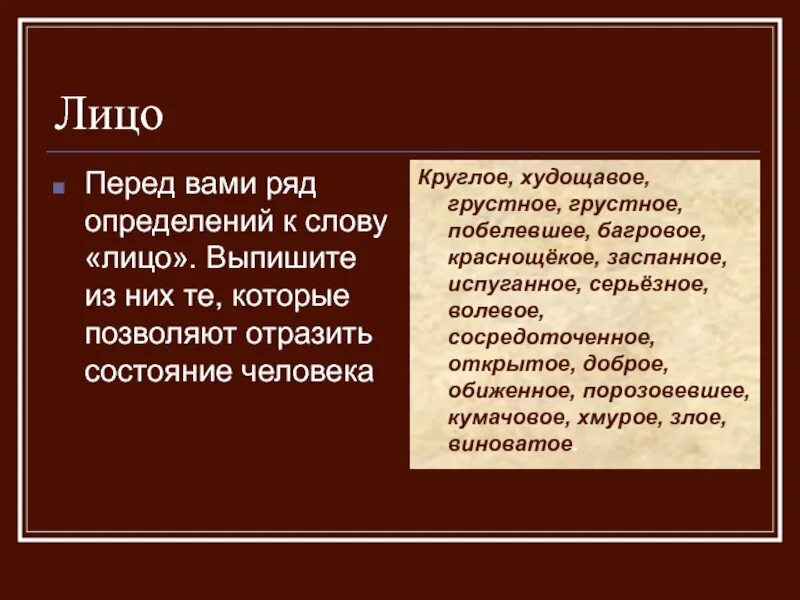 Лицо

Перед вами ряд определений к слову «лицо». Выпишите из них те, которые позволяют отразить состояние человека

Круглое, худощавое, грустное, грустное, побелевшее, багровое, краснощёкое, заспанное, испуганное, серьёзное, волевое, сосредоточенное, открытое, доброе, обиженное, порозовевшее, кумачовое, хмурое, злое, виноватое.